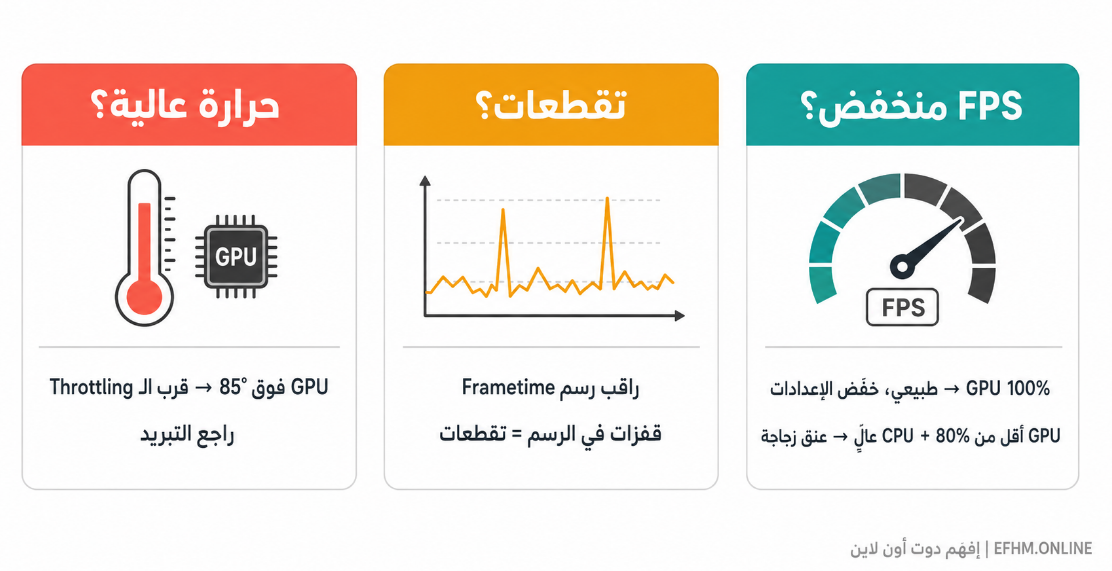 FPS منخفض؟

FPS

GPU 100% ← طبيعي، خفّض الإعدادات

GPU أقل من 80% + CPU عالٍ ← عنق زجاجة

تقطعات؟

راقب رسم Frametime

قفزات في الرسم = تقطعات

حرارة عالية؟

GPU

GPU فوق 85° ← قرب الـ Throttling

راجع التبريد

EFHM.ONLINE | إفهم دوت أون لاين